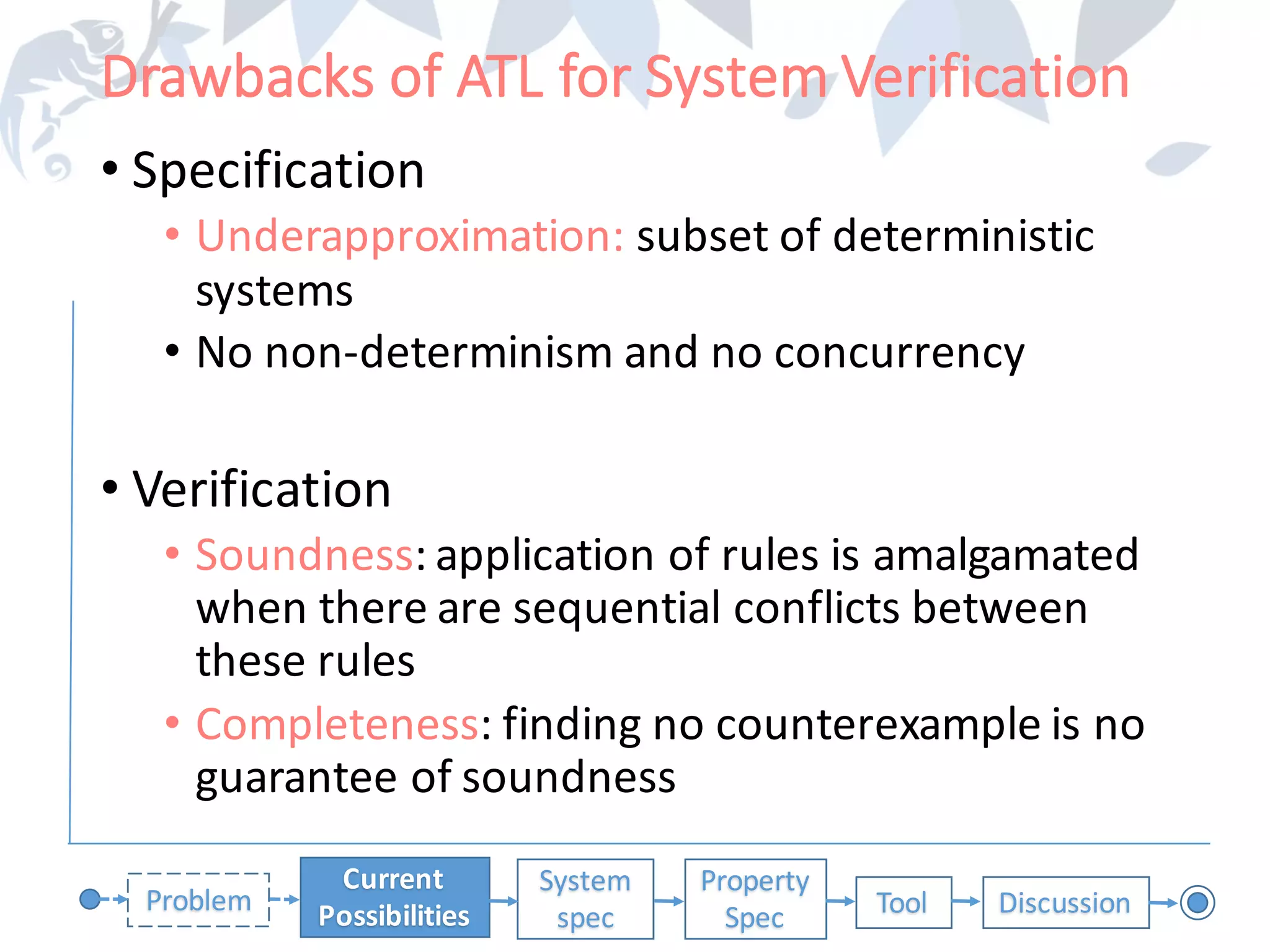 Drawbacks of ATL for System Verification

• Specification
  • Underapproximation: subset of deterministic systems
  • No non-determinism and no concurrency

• Verification
  • Soundness: application of rules is amalgamated when there are sequential conflicts between these rules
  • Completeness: finding no counterexample is no guarantee of soundness

Problem
Current Possibilities
System spec
Property Spec
Tool
Discussion